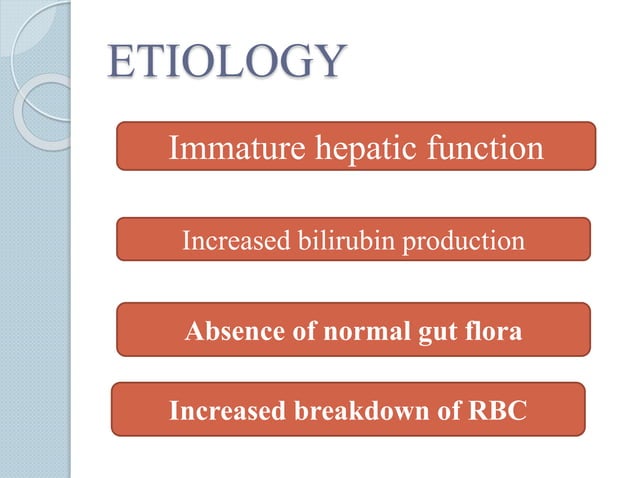 ETIOLOGY

Immature hepatic function

Increased bilirubin production

Absence of normal gut flora

Increased breakdown of RBC